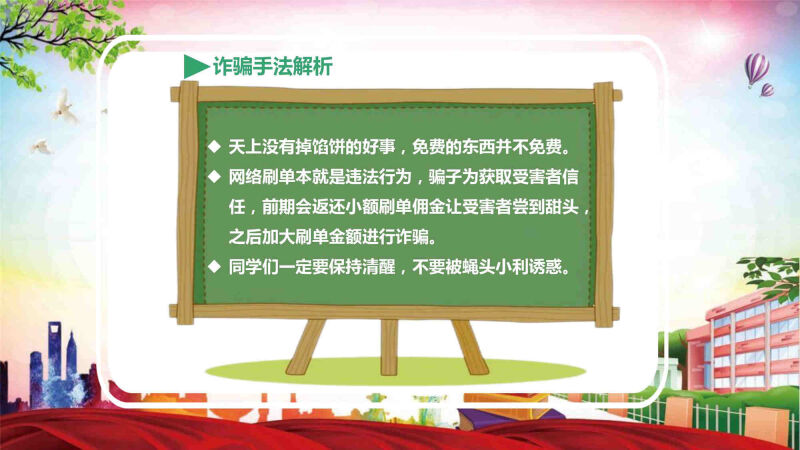 诈骗手法解析

◆ 天上没有掉馅饼的好事，免费的东西并不免费。

◆ 网络刷单本就是违法行为，骗子为获取受害者信任，前期会返还小额刷单佣金让受害者尝到甜头，之后加大刷单金额进行诈骗。

◆ 同学们一定要保持清醒，不要被蝇头小利诱惑。